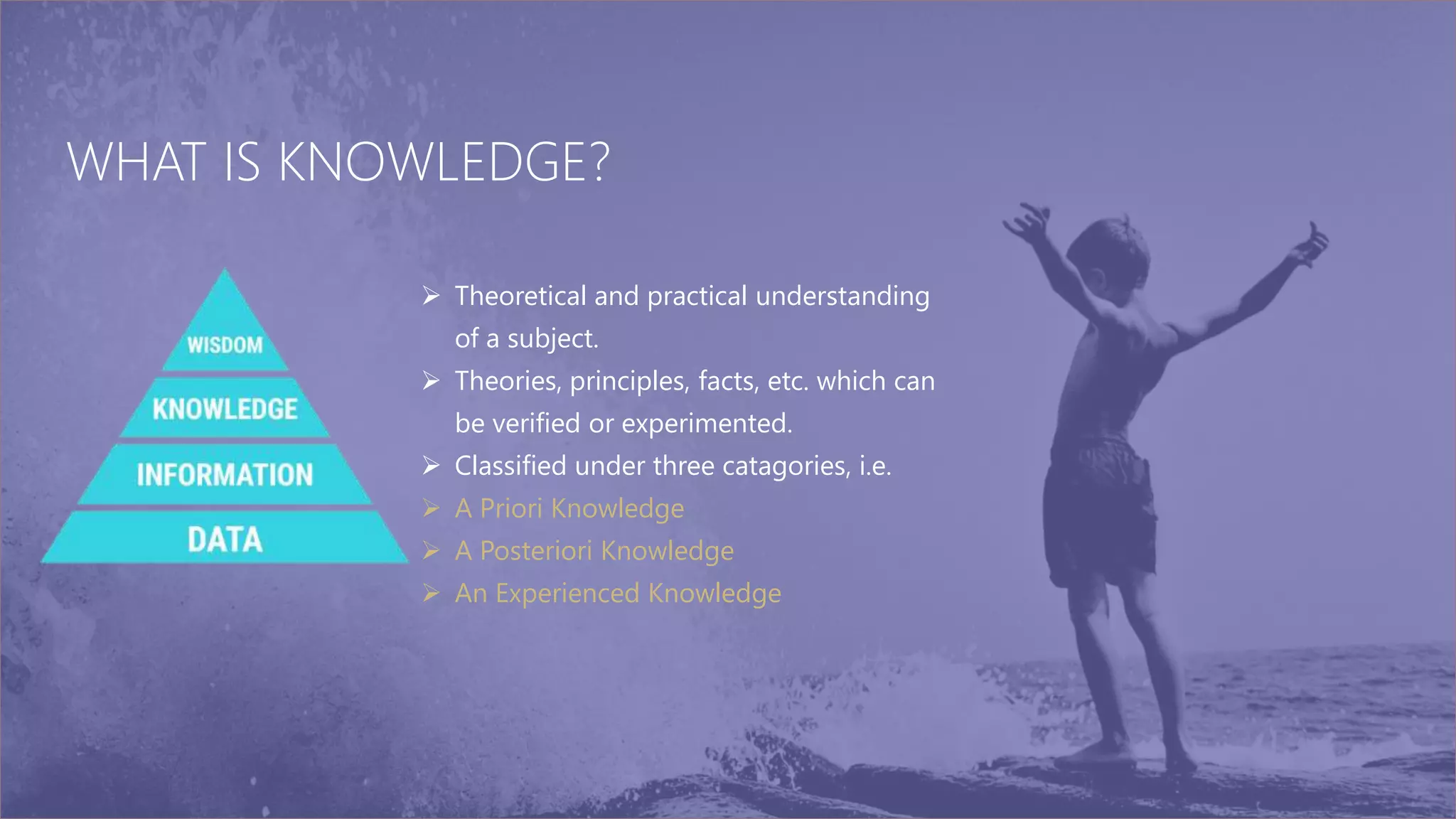 WHAT IS KNOWLEDGE?

WISDOM
KNOWLEDGE
INFORMATION
DATA

➢ Theoretical and practical understanding of a subject.
➢ Theories, principles, facts, etc. which can be verified or experimented.
➢ Classified under three catagories, i.e.
➢ A Priori Knowledge
➢ A Posteriori Knowledge
➢ An Experienced Knowledge